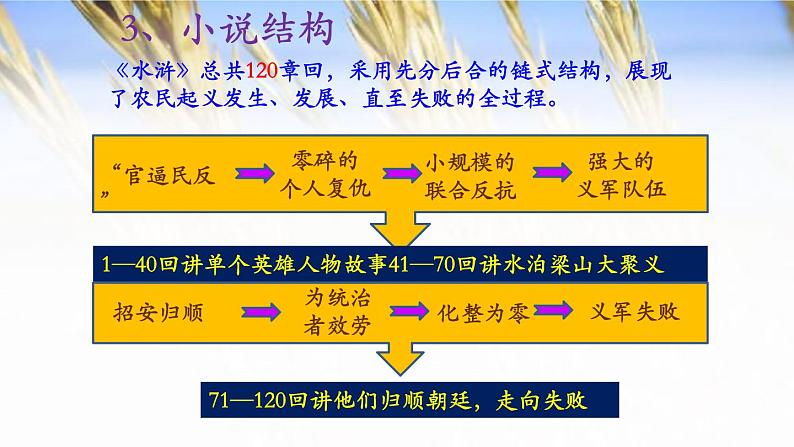 3、小说结构

《水浒》总共120章回，采用先分后合的链式结构，展现了农民起义发生、发展、直至失败的全过程。

“官逼民反” 零碎的个人复仇 小规模的联合反抗 强大的义军队伍

1—40回讲单个英雄人物故事41—70回讲水泊梁山大聚义

招安归顺 为统治者效劳 化整为零 义军失败

71—120回讲他们归顺朝廷，走向失败